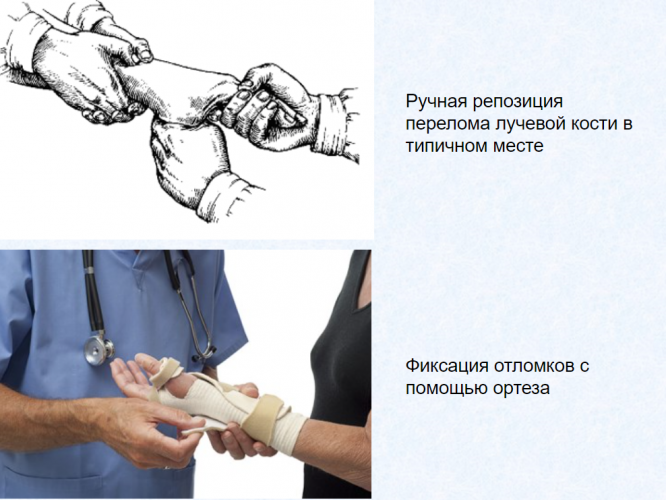 Ручная репозиция перелома лучевой кости в типичном месте

Фиксация отломков с помощью ортеза